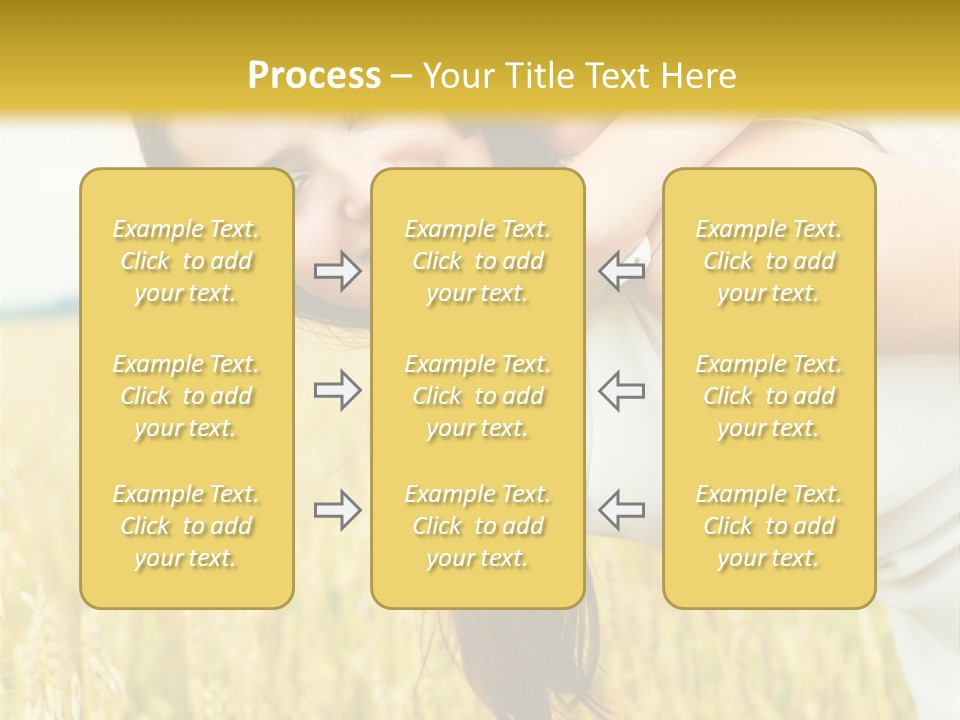 Process – Your Title Text Here

Example Text. Click to add your text.

Example Text. Click to add your text.

Example Text. Click to add your text.

Example Text. Click to add your text.

Example Text. Click to add your text.

Example Text. Click to add your text.

Example Text. Click to add your text.

Example Text. Click to add your text.

Example Text. Click to add your text.